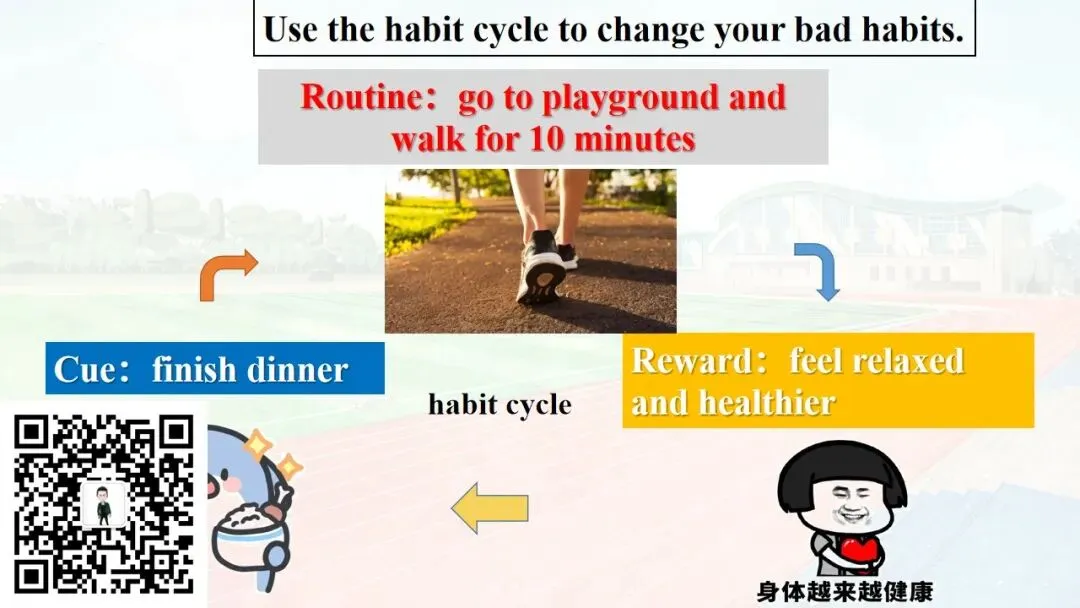 Use the habit cycle to change your bad habits.

Routine：go to playground and walk for 10 minutes

Cue：finish dinner

habit cycle

Reward：feel relaxed and healthier

身体越来越健康